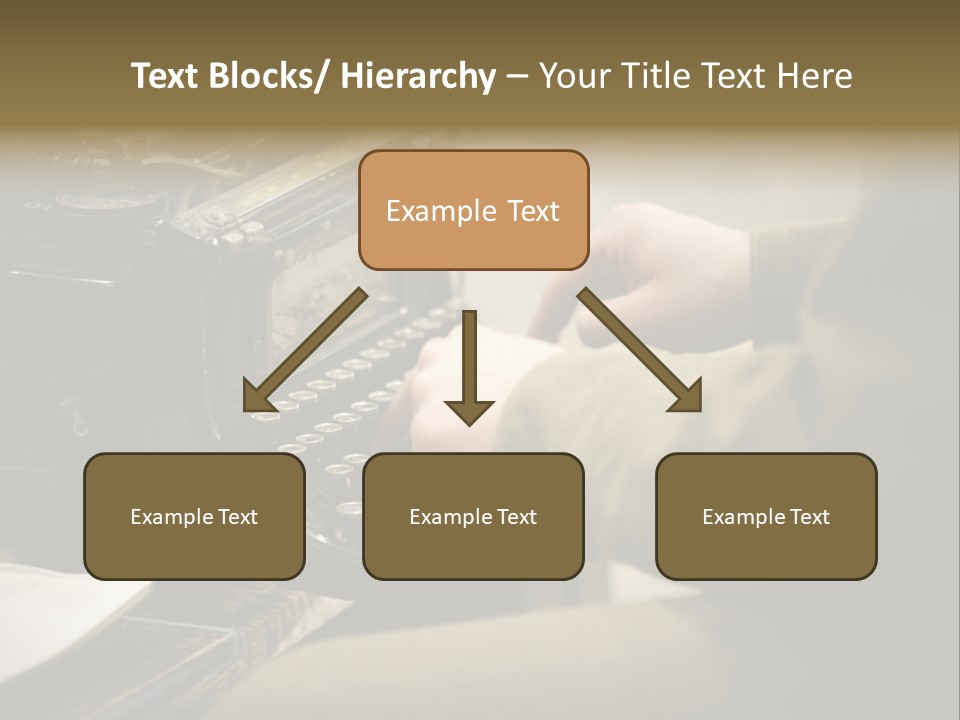 Text Blocks/ Hierarchy – Your Title Text Here

Example Text

Example Text

Example Text

Example Text